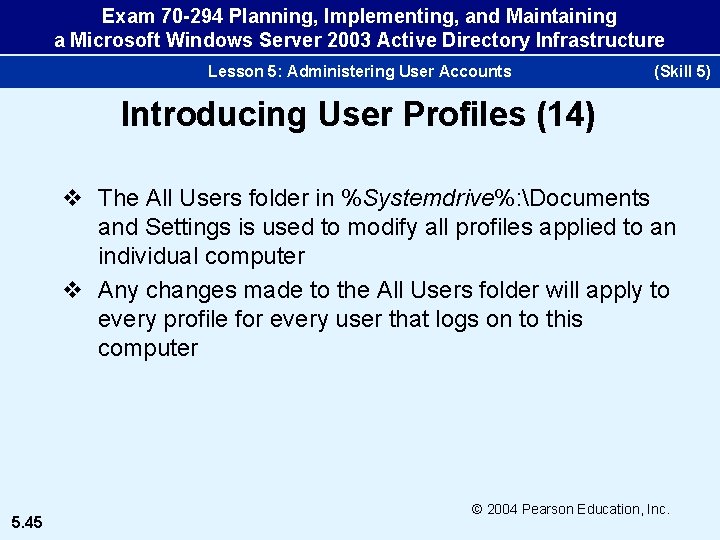 Exam 70-294 Planning, Implementing, and Maintaining a Microsoft Windows Server 2003 Active Directory Infrastructure

Lesson 5: Administering User Accounts (Skill 5)

Introducing User Profiles (14)

❖ The All Users folder in %Systemdrive%:\Documents and Settings is used to modify all profiles applied to an individual computer

❖ Any changes made to the All Users folder will apply to every profile for every user that logs on to this computer

© 2004 Pearson Education, Inc.

5.45